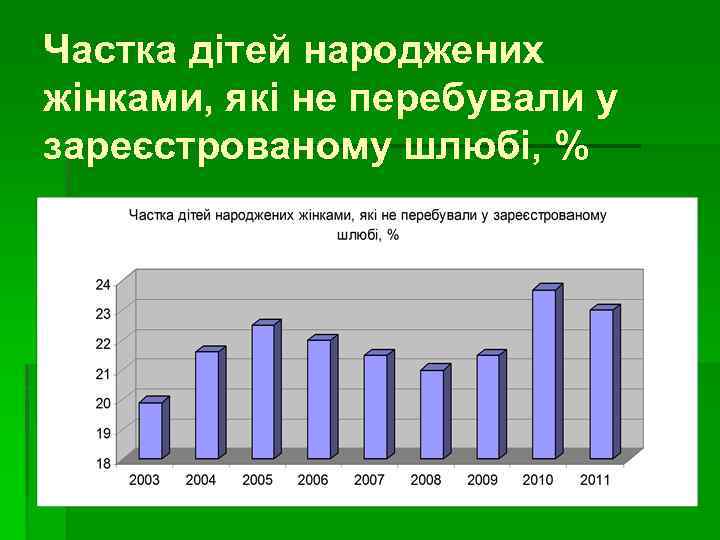 Частка дітей народжених жінками, які не перебували у зареєстрованому шлюбі, %

Частка дітей народжених жінками, які не перебували у зареєстрованому шлюбі, %

24
23
22
21
20
19
18

2003 2004 2005 2006 2007 2008 2009 2010 2011